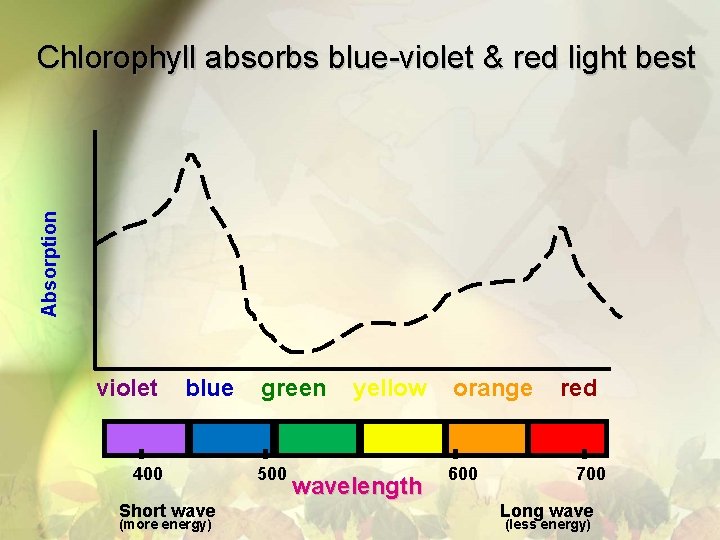 Chlorophyll absorbs blue-violet & red light best

Absorption

violet blue green yellow orange red

400 500 600 700

wavelength

Short wave
(more energy)

Long wave
(less energy)